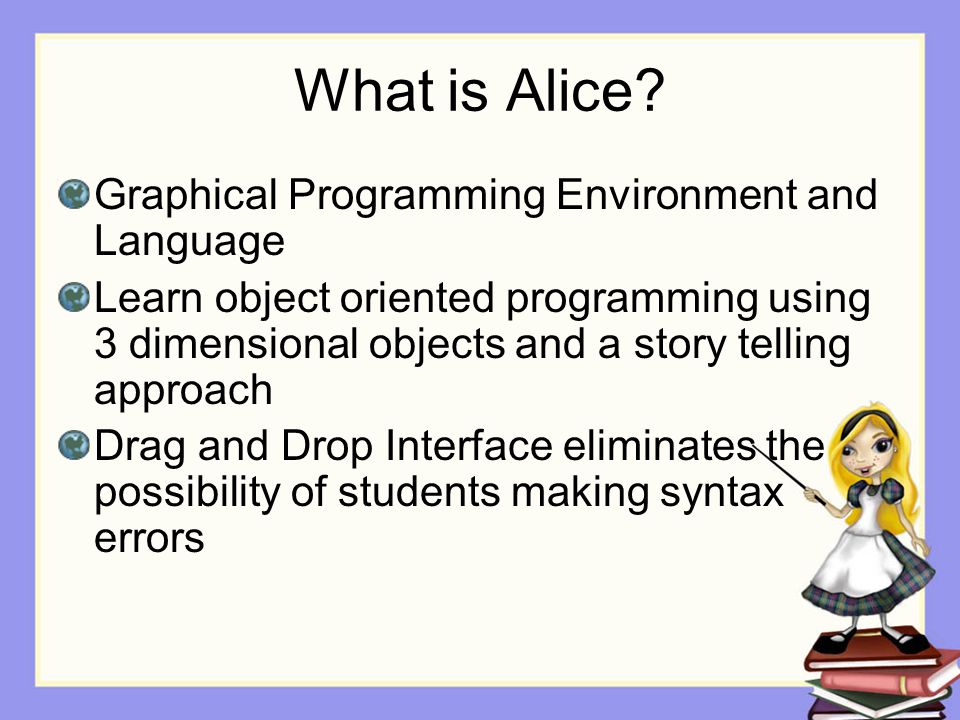 What is Alice?

Graphical Programming Environment and Language

Learn object oriented programming using 3 dimensional objects and a story telling approach

Drag and Drop Interface eliminates the possibility of students making syntax errors